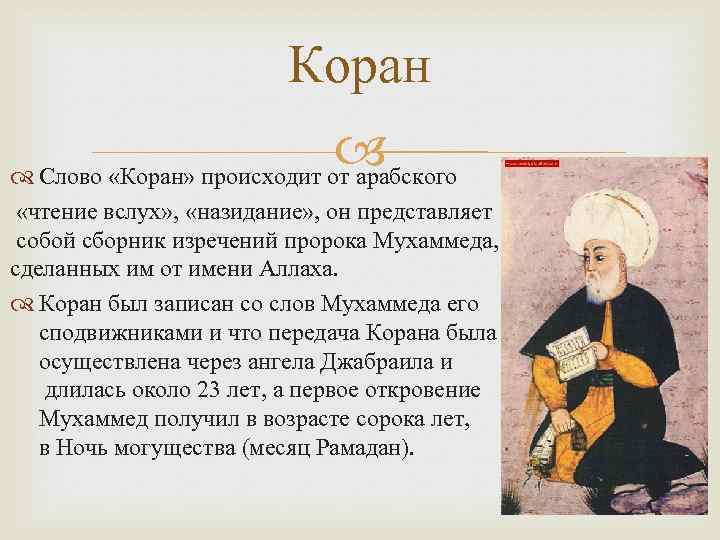 Коран

Слово «Коран» происходит от арабского «чтение вслух», «назидание», он представляет собой сборник изречений пророка Мухаммеда, сделанных им от имени Аллаха.

Коран был записан со слов Мухаммеда его сподвижниками и что передача Корана была осуществлена через ангела Джабраила и длилась около 23 лет, а первое откровение Мухаммед получил в возрасте сорока лет, в Ночь могущества (месяц Рамадан).